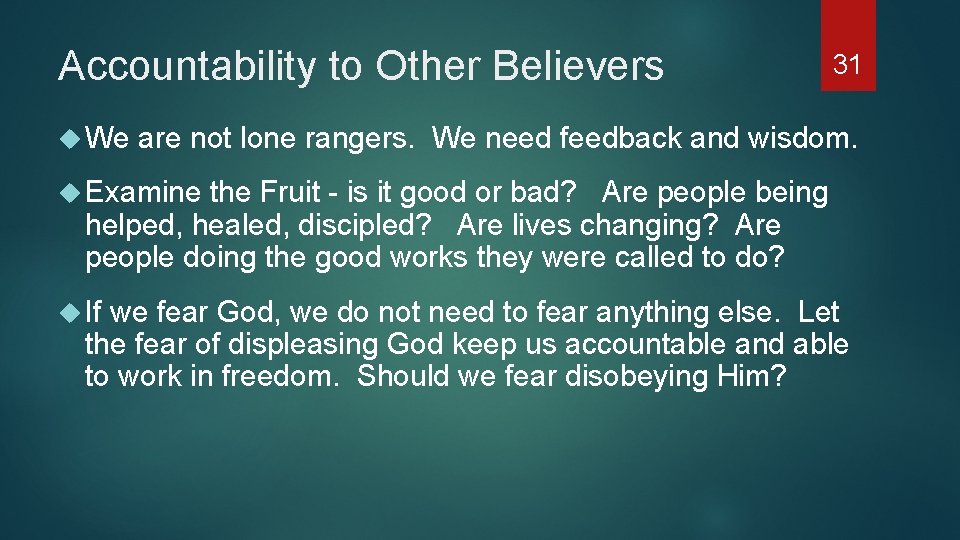 Accountability to Other Believers

31

We are not lone rangers. We need feedback and wisdom.

Examine the Fruit - is it good or bad? Are people being helped, healed, discipled? Are lives changing? Are people doing the good works they were called to do?

If we fear God, we do not need to fear anything else. Let the fear of displeasing God keep us accountable and able to work in freedom. Should we fear disobeying Him?